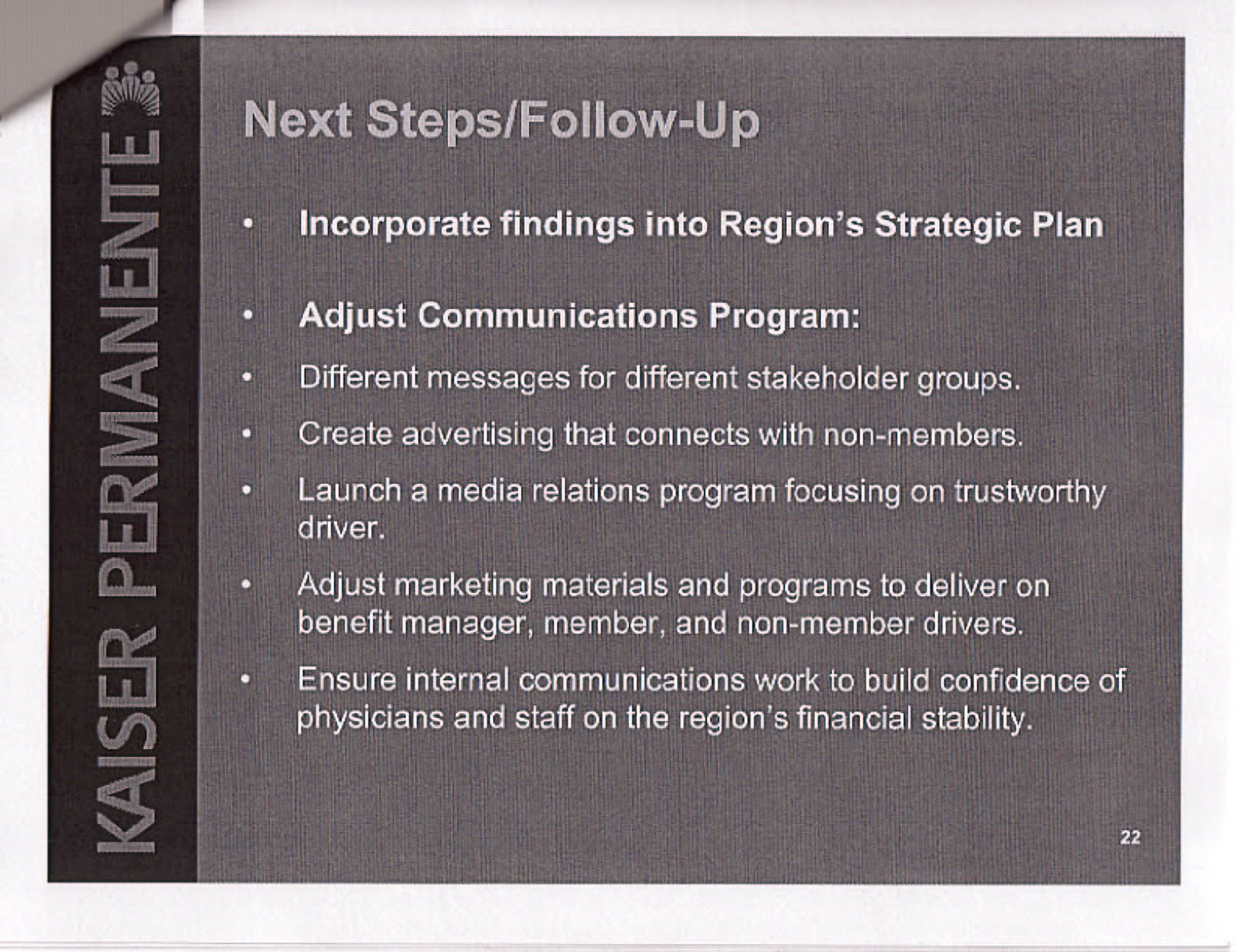 KAISER PERMANENTE

Next Steps/Follow-Up

• Incorporate findings into Region's Strategic Plan

• Adjust Communications Program:

• Different messages for different stakeholder groups.

• Create advertising that connects with non-members.

• Launch a media relations program focusing on trustworthy driver.

• Adjust marketing materials and programs to deliver on benefit manager, member, and non-member drivers.

• Ensure internal communications work to build confidence of physicians and staff on the region's financial stability.

22